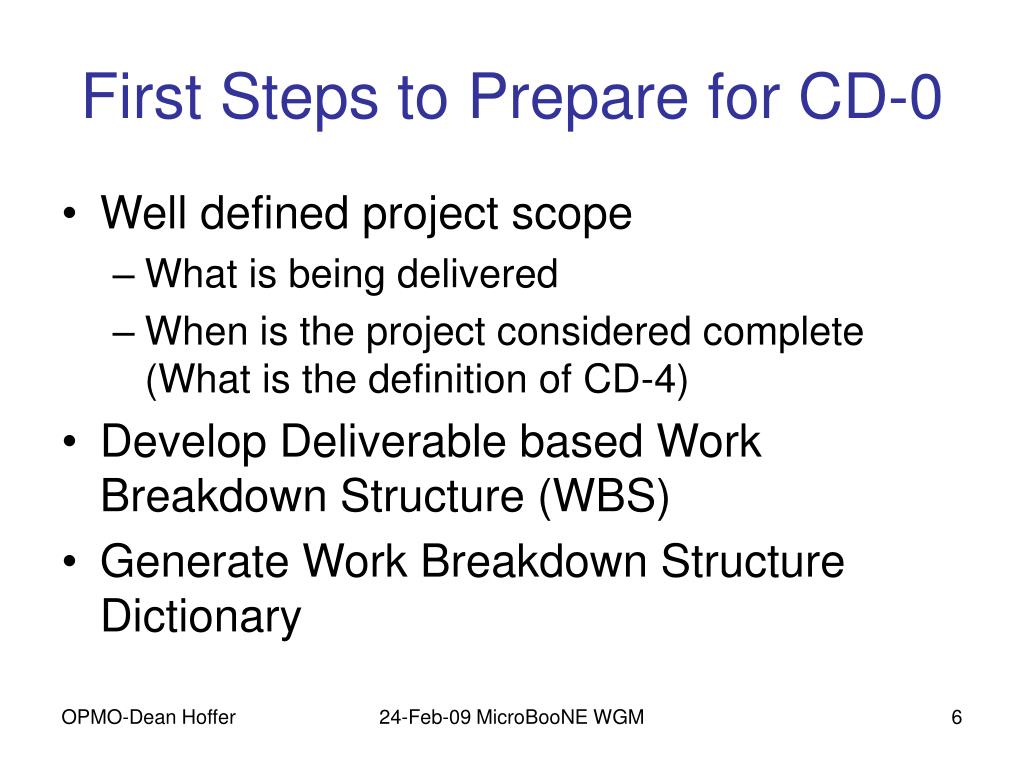 First Steps to Prepare for CD-0

• Well defined project scope
– What is being delivered
– When is the project considered complete (What is the definition of CD-4)
• Develop Deliverable based Work Breakdown Structure (WBS)
• Generate Work Breakdown Structure Dictionary

OPMO-Dean Hoffer
24-Feb-09 MicroBooNE WGM
6